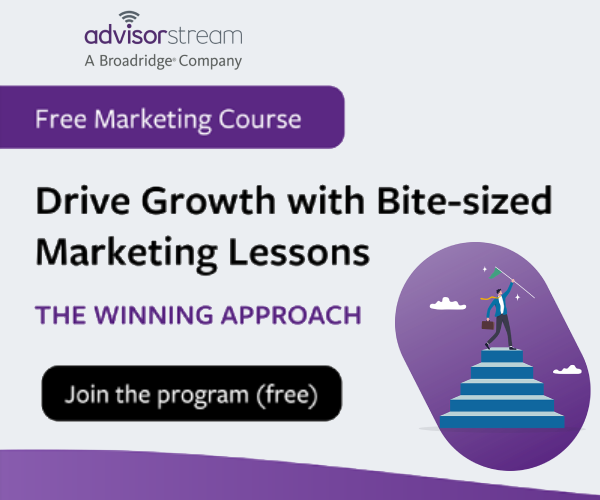 advisorstream
A Broadridge® Company

Free Marketing Course

Drive Growth with Bite-sized Marketing Lessons

THE WINNING APPROACH

Join the program (free)